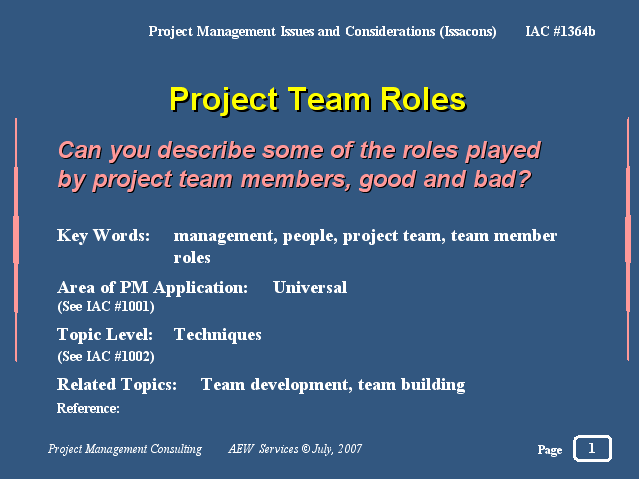 Project Management Issues and Considerations (Issacons) IAC #1364b

Project Team Roles

Can you describe some of the roles played by project team members, good and bad?

Key Words: management, people, project team, team member roles

Area of PM Application: Universal
(See IAC #1001)

Topic Level: Techniques
(See IAC #1002)

Related Topics: Team development, team building

Reference:

Project Management Consulting AEW Services © July, 2007

Page 1